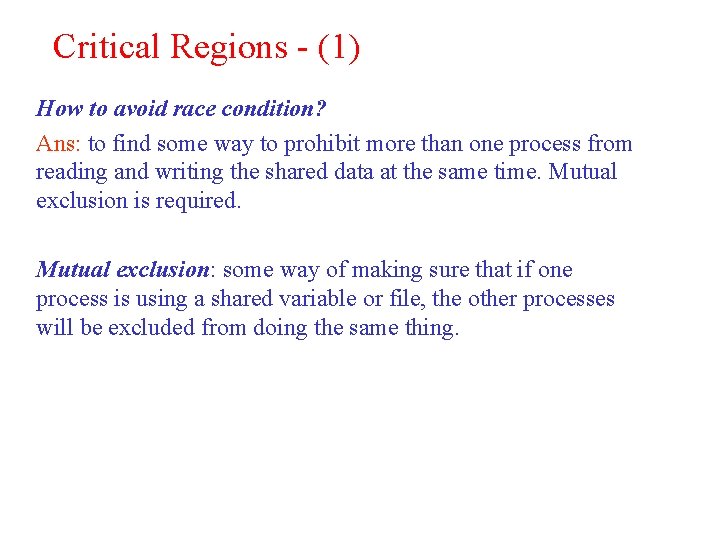 Critical Regions - (1)

How to avoid race condition?

Ans: to find some way to prohibit more than one process from reading and writing the shared data at the same time. Mutual exclusion is required.

Mutual exclusion: some way of making sure that if one process is using a shared variable or file, the other processes will be excluded from doing the same thing.